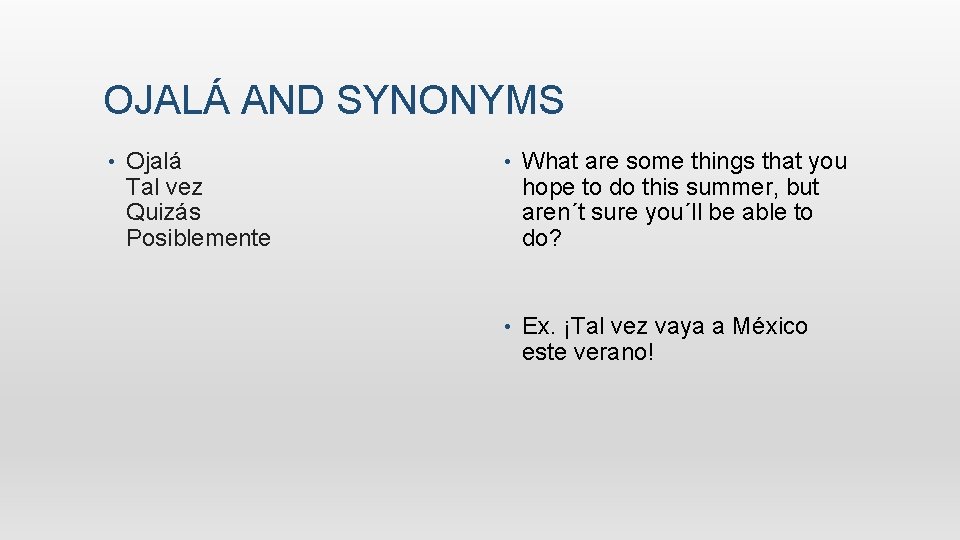 OJALÁ AND SYNONYMS

• Ojalá
Tal vez
Quizás
Posiblemente

• What are some things that you hope to do this summer, but aren´t sure you´ll be able to do?

• Ex. ¡Tal vez vaya a México este verano!